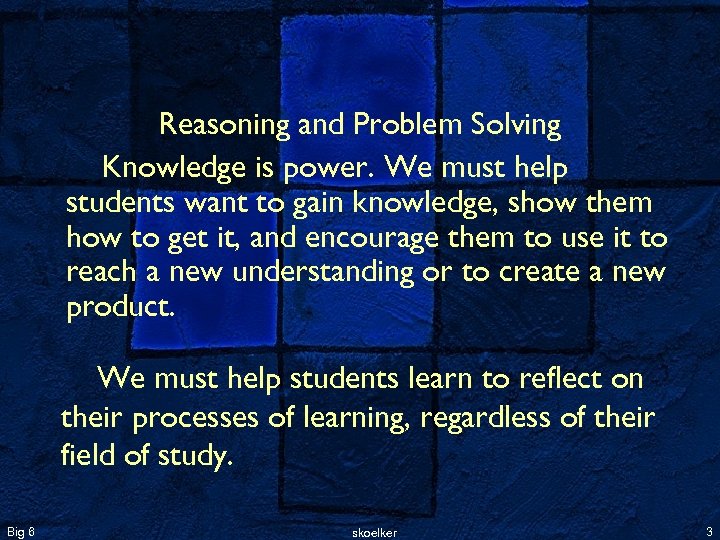 Reasoning and Problem Solving

Knowledge is power. We must help students want to gain knowledge, show them how to get it, and encourage them to use it to reach a new understanding or to create a new product.

We must help students learn to reflect on their processes of learning, regardless of their field of study.

Big 6

skoelker

3